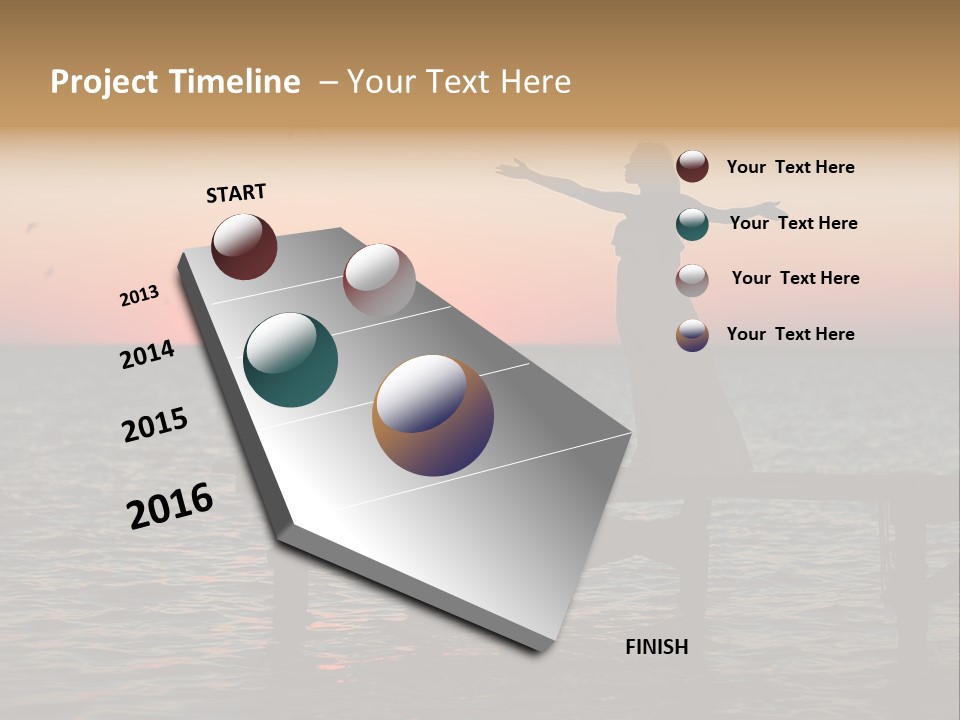 Project Timeline – Your Text Here

START

2013

2014

2015

2016

FINISH

Your Text Here

Your Text Here

Your Text Here

Your Text Here